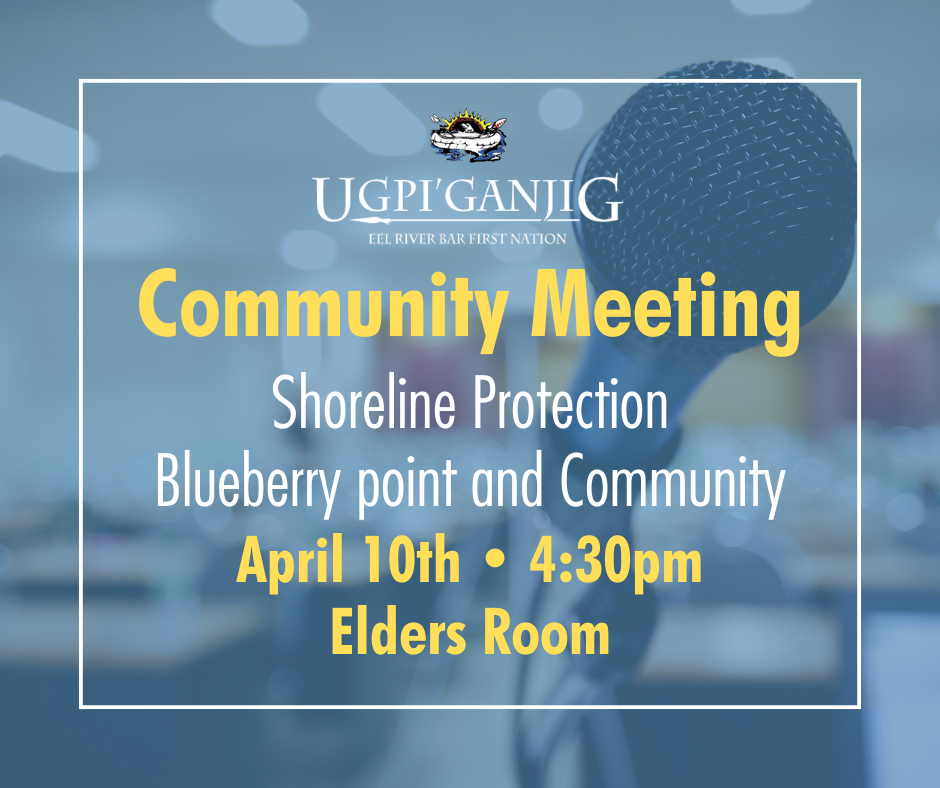 UGPI'GANJIG
EEL RIVER BAR FIRST NATION

Community Meeting

Shoreline Protection
Blueberry point and Community

April 10th • 4:30pm
Elders Room